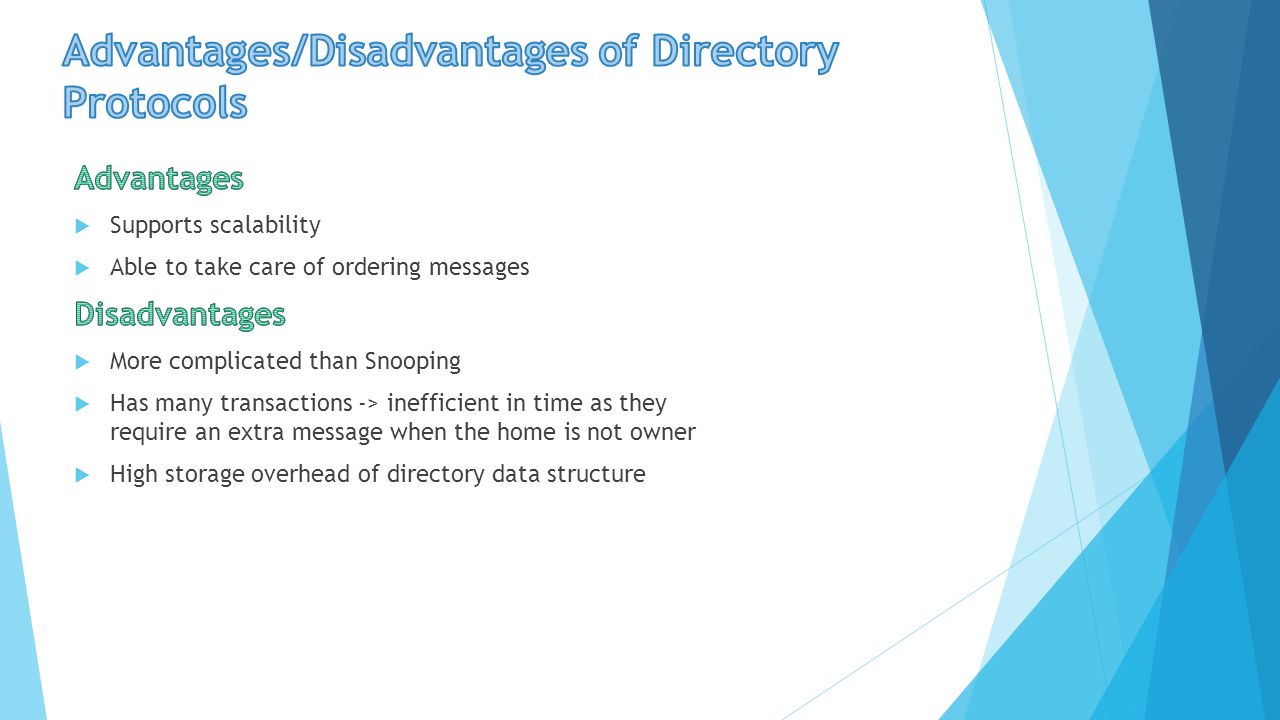 Advantages/Disadvantages of Directory Protocols

Advantages

Supports scalability

Able to take care of ordering messages

Disadvantages

More complicated than Snooping

Has many transactions -> inefficient in time as they require an extra message when the home is not owner

High storage overhead of directory data structure